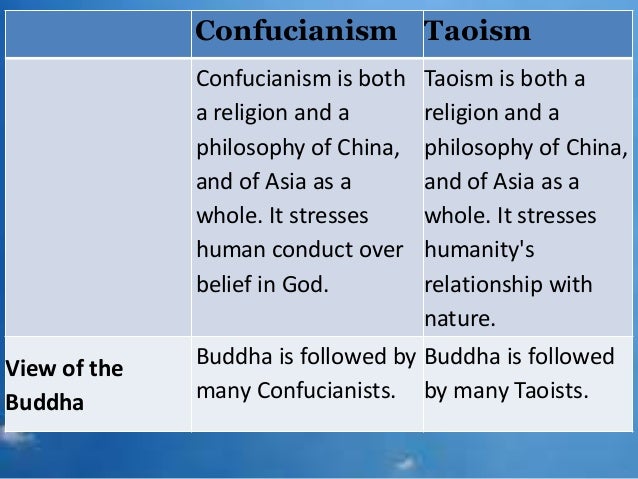 | | Confucianism | Taoism |
|---|---|---|
| | Confucianism is both a religion and a philosophy of China, and of Asia as a whole. It stresses human conduct over belief in God. | Taoism is both a religion and a philosophy of China, and of Asia as a whole. It stresses humanity's relationship with nature. |
| View of the Buddha | Buddha is followed by many Confucianists. | Buddha is followed by many Taoists. |